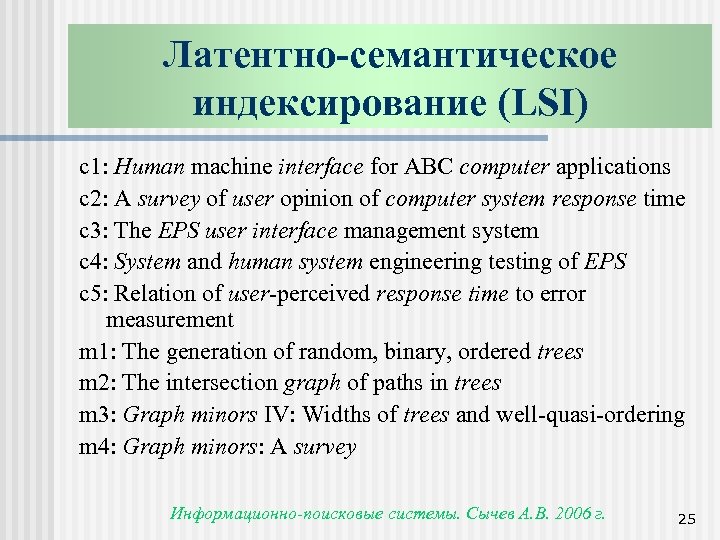 Латентно-семантическое индексирование (LSI)

c1: Human machine interface for ABC computer applications
c2: A survey of user opinion of computer system response time
c3: The EPS user interface management system
c4: System and human system engineering testing of EPS
c5: Relation of user-perceived response time to error measurement
m1: The generation of random, binary, ordered trees
m2: The intersection graph of paths in trees
m3: Graph minors IV: Widths of trees and well-quasi-ordering
m4: Graph minors: A survey

Информационно-поисковые системы. Сычев А.В. 2006 г.

25